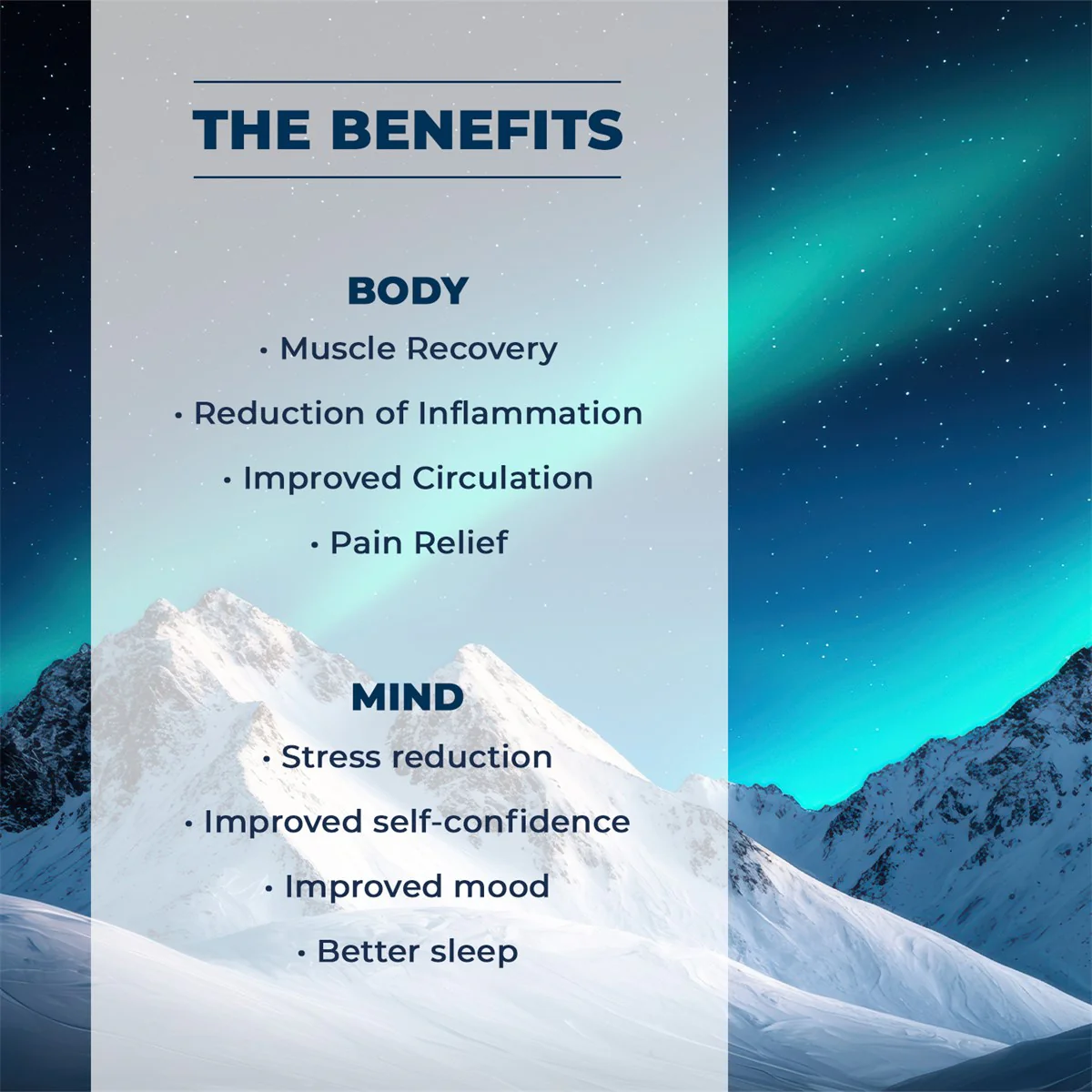 THE BENEFITS

BODY

• Muscle Recovery

• Reduction of Inflammation

• Improved Circulation

• Pain Relief

MIND

• Stress reduction

• Improved self-confidence

• Improved mood

• Better sleep